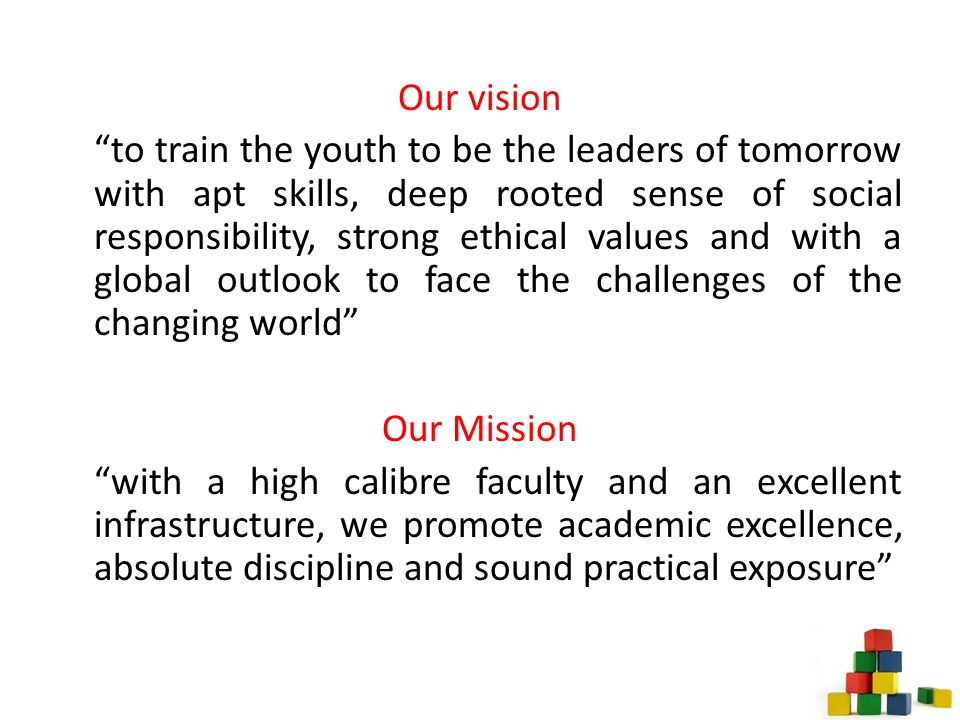 Our vision

“to train the youth to be the leaders of tomorrow with apt skills, deep rooted sense of social responsibility, strong ethical values and with a global outlook to face the challenges of the changing world”

Our Mission

“with a high calibre faculty and an excellent infrastructure, we promote academic excellence, absolute discipline and sound practical exposure”